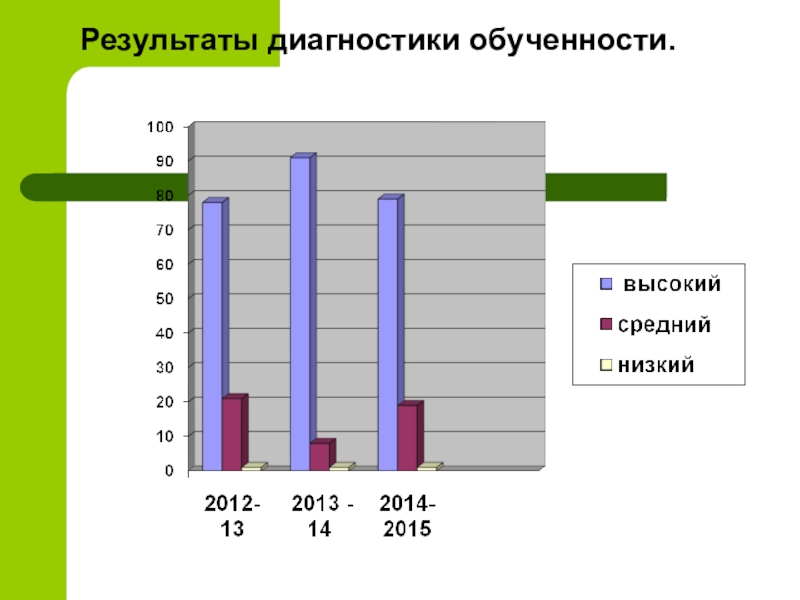 Результаты диагностики обученности.

100
90
80
70
60
50
40
30
20
10
0

2012-13
2013 - 14
2014-2015

высокий
средний
низкий